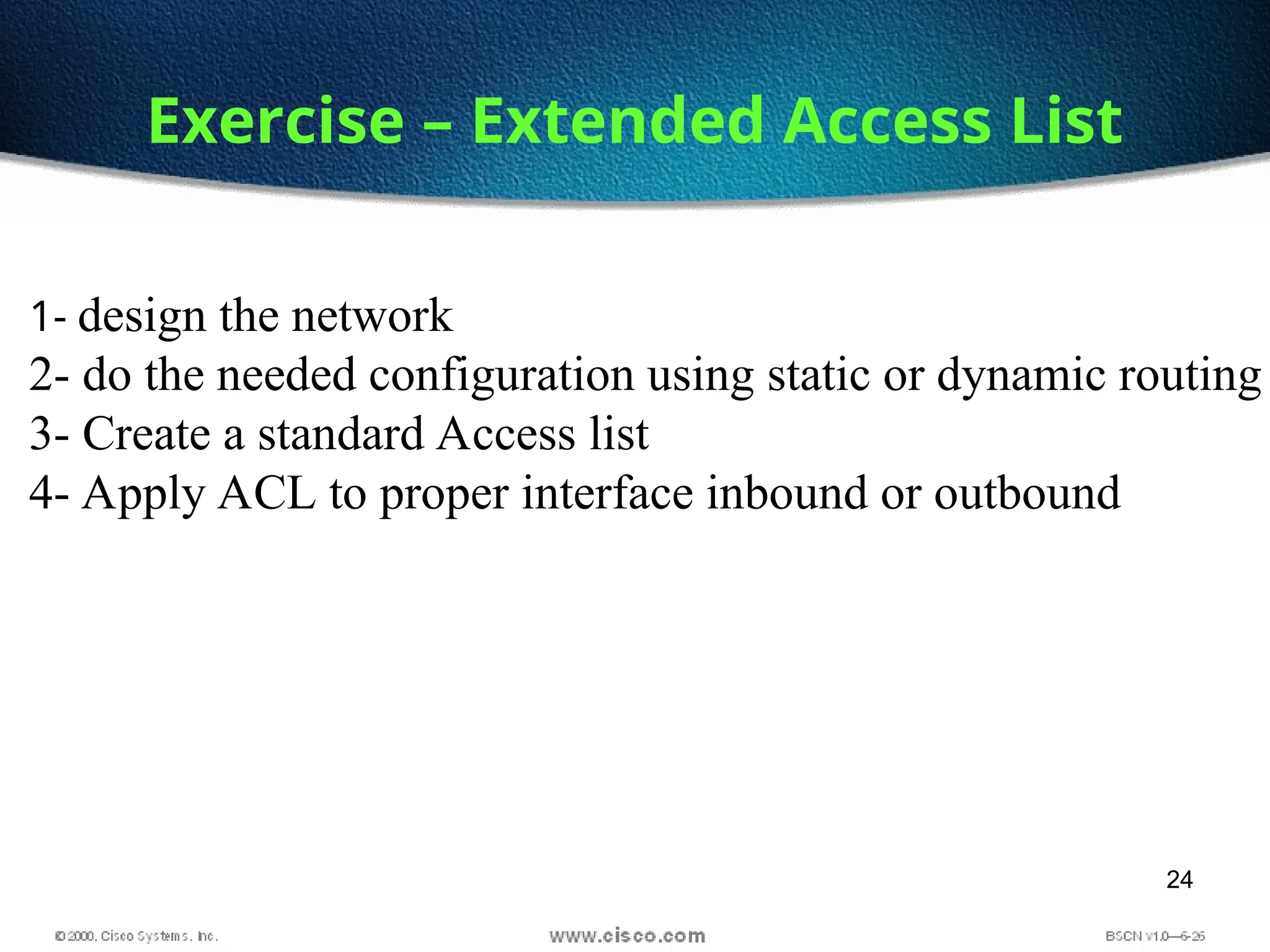 Exercise – Extended Access List

1- design the network
2- do the needed configuration using static or dynamic routing
3- Create a standard Access list
4- Apply ACL to proper interface inbound or outbound

24

© 2000, Cisco Systems, Inc.

www.cisco.com

BSCN v1.0—6-26